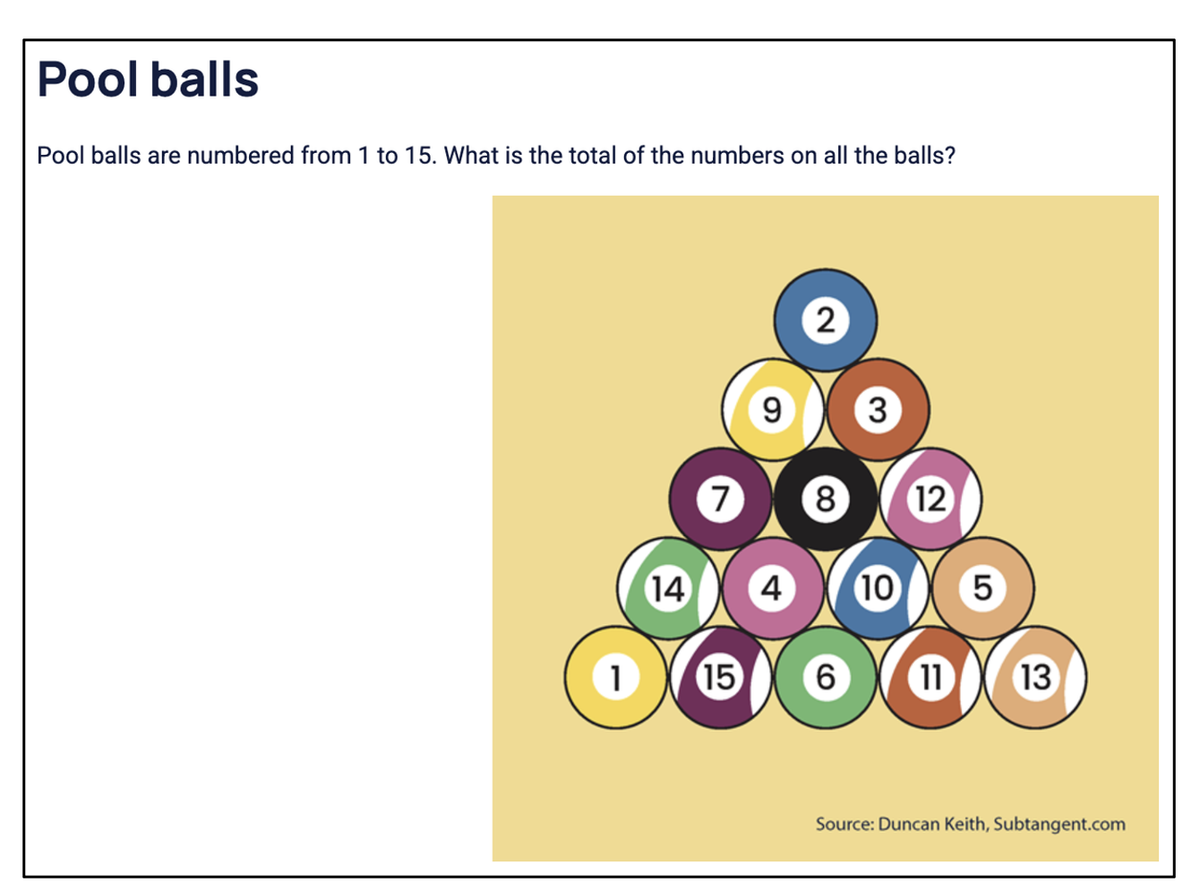 Pool balls

Pool balls are numbered from 1 to 15. What is the total of the numbers on all the balls?

2
9 3
7 8 12
14 4 10 5
1 15 6 11 13

Source: Duncan Keith, Subtangent.com